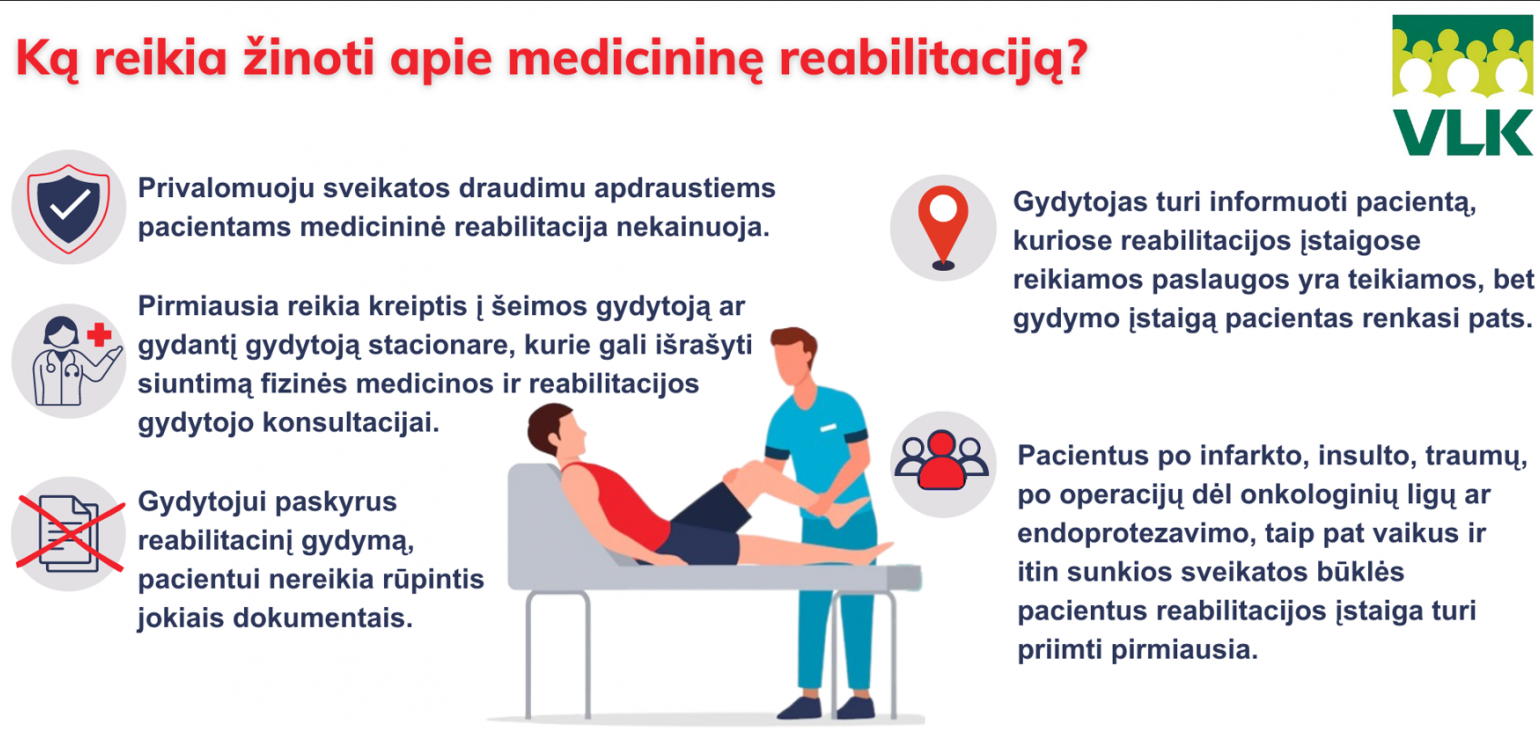 Ką reikia žinoti apie medicininę reabilitaciją?

VLK

Privalomuoju sveikatos draudimu apdraustiems pacientams medicininė reabilitacija nekainuoja.

Pirmiausia reikia kreiptis į šeimos gydytoją ar gydantį gydytoją stacionare, kurie gali išrašyti siuntimą fizinės medicinos ir reabilitacijos gydytojo konsultacijai.

Gydytojui paskyrus reabilitacinį gydymą, pacientui nereikia rūpintis jokiais dokumentais.

Gydytojas turi informuoti pacientą, kuriose reabilitacijos įstaigose reikiamos paslaugos yra teikiamos, bet gydymo įstaigą pacientas renkasi pats.

Pacientus po infarkto, insulto, traumų, po operacijų dėl onkologinių ligų ar endoprotezavimo, taip pat vaikus ir itin sunkios sveikatos būklės pacientus reabilitacijos įstaiga turi priimti pirmiausia.